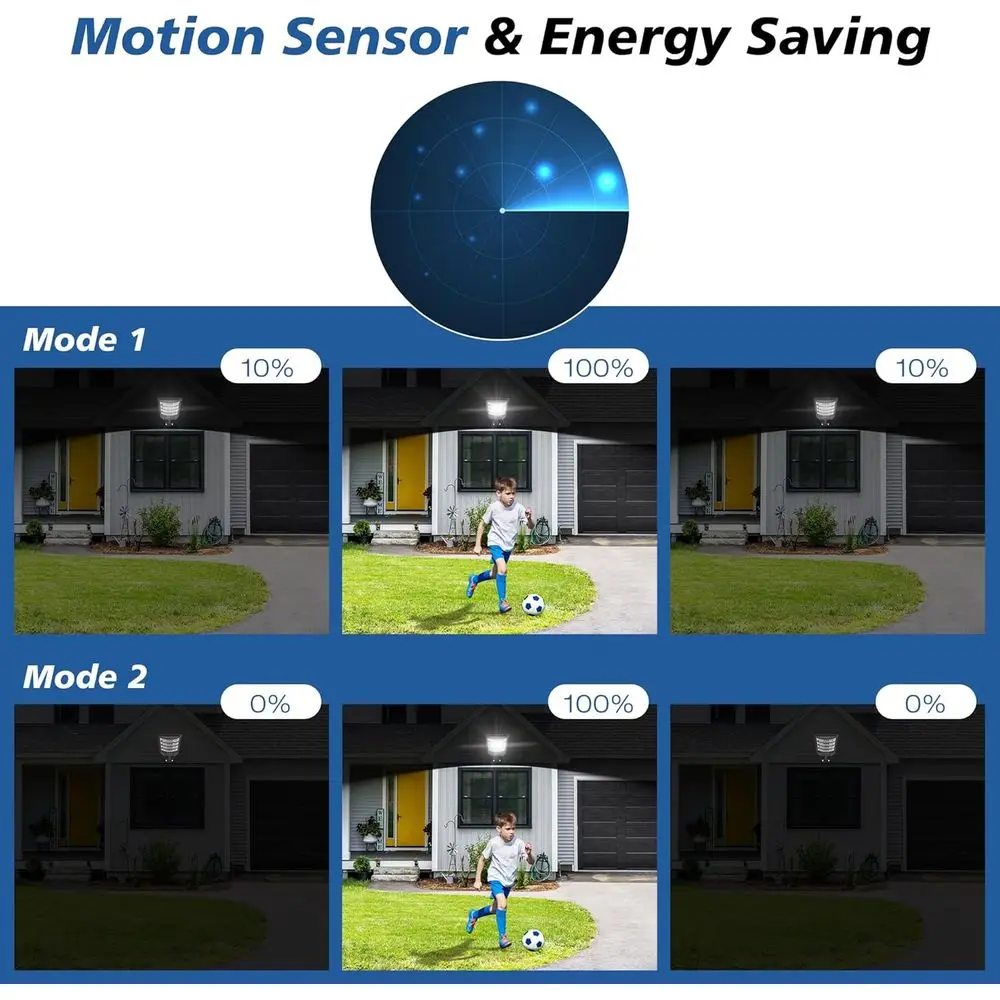 Motion Sensor & Energy Saving

Mode 1

10%

100%

10%

Mode 2

0%

100%

0%